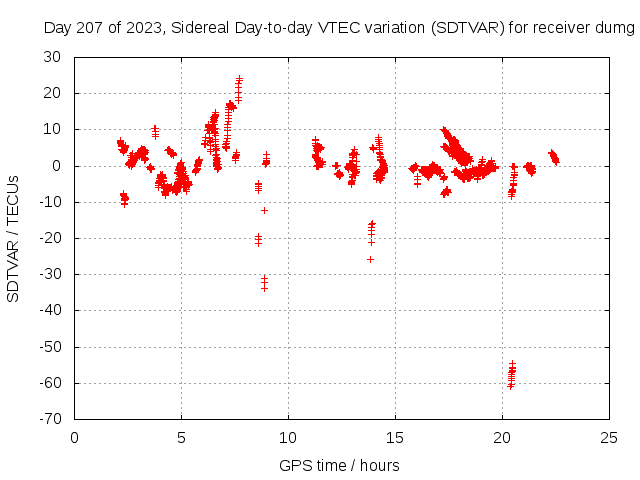 Day 207 of 2023, Sidereal Day-to-day VTEC variation (SDTVAR) for receiver dumg

SDTVAR / TECUs

30
20
10
0
-10
-20
-30
-40
-50
-60
-70

0
5
10
15
20
25

GPS time / hours